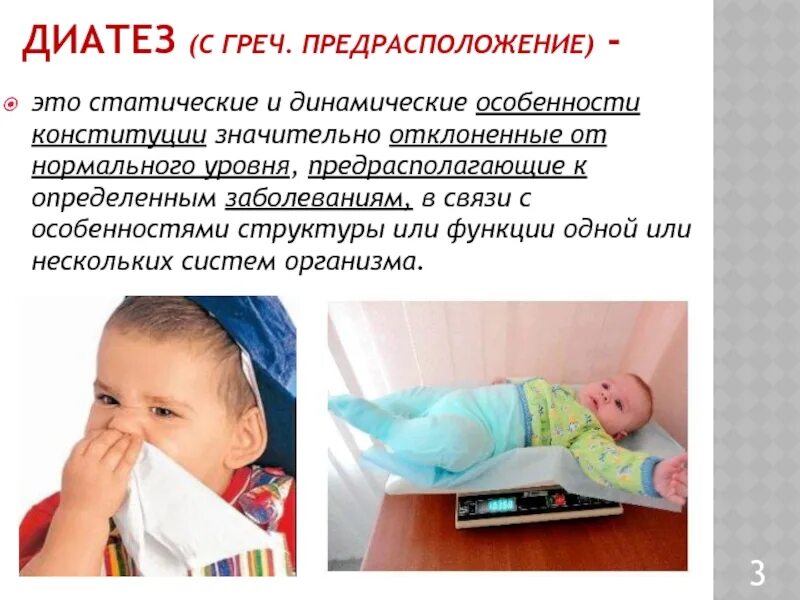 ДИАТЕЗ (С ГРЕЧ. ПРЕДРАСПОЛОЖЕНИЕ) -

это статические и динамические особенности конституции значительно отклоненные от нормального уровня, предрасполагающие к определенным заболеваниям, в связи с особенностями структуры или функции одной или нескольких систем организма.

3